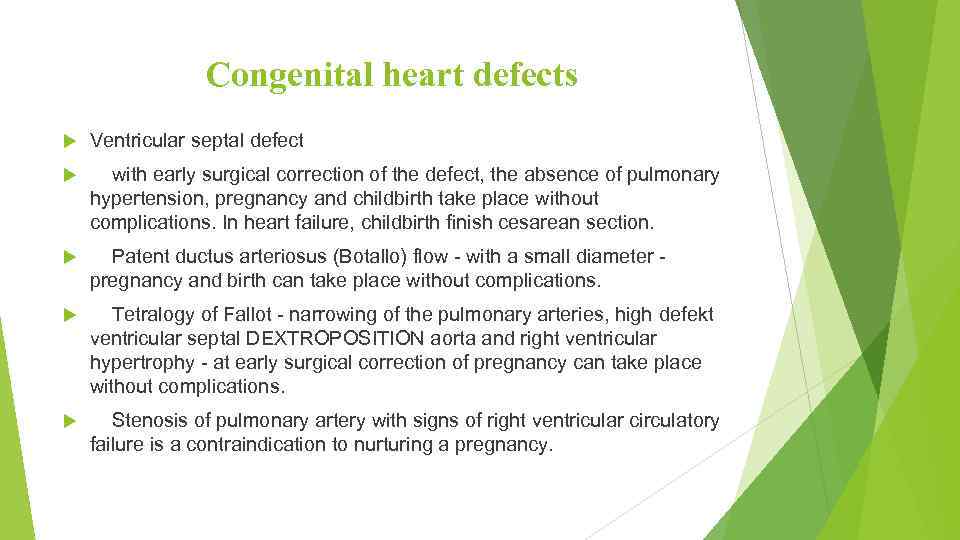 Congenital heart defects

Ventricular septal defect

with early surgical correction of the defect, the absence of pulmonary hypertension, pregnancy and childbirth take place without complications. In heart failure, childbirth finish cesarean section.

Patent ductus arteriosus (Botallo) flow - with a small diameter - pregnancy and birth can take place without complications.

Tetralogy of Fallot - narrowing of the pulmonary arteries, high defekt ventricular septal DEXTROPOSITION aorta and right ventricular hypertrophy - at early surgical correction of pregnancy can take place without complications.

Stenosis of pulmonary artery with signs of right ventricular circulatory failure is a contraindication to nurturing a pregnancy.